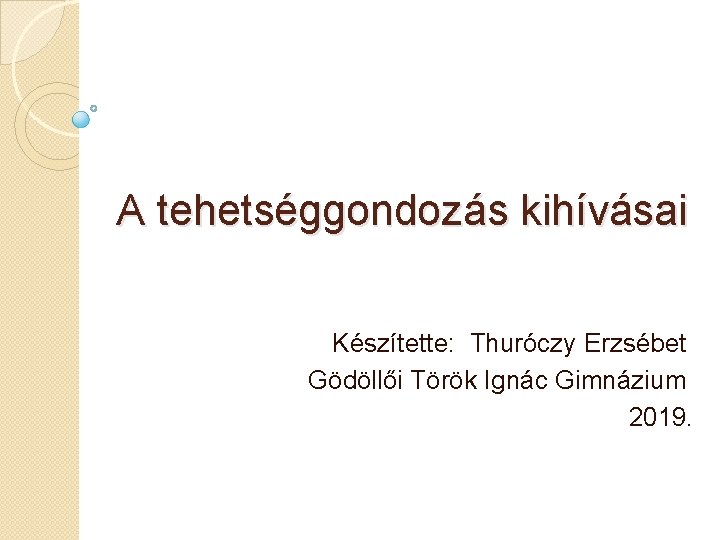 A tehetséggondozás kihívásai

Készítette: Thuróczy Erzsébet
Gödöllői Török Ignác Gimnázium
2019.